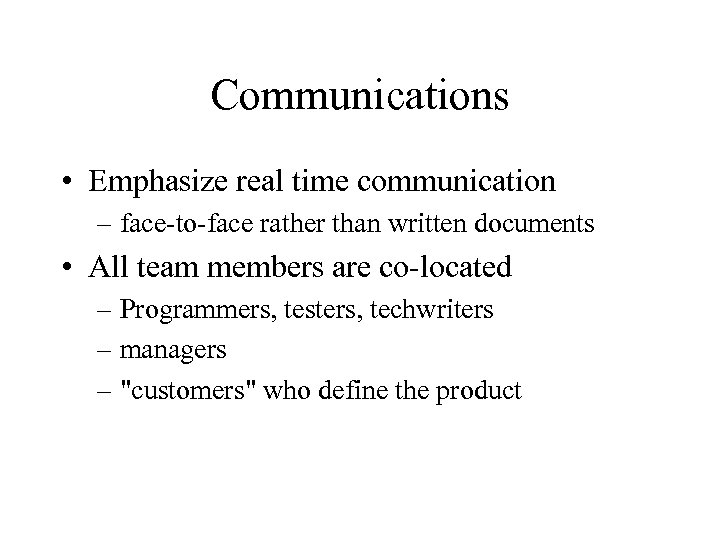 Communications

• Emphasize real time communication
  – face-to-face rather than written documents
• All team members are co-located
  – Programmers, testers, techwriters
  – managers
  – "customers" who define the product